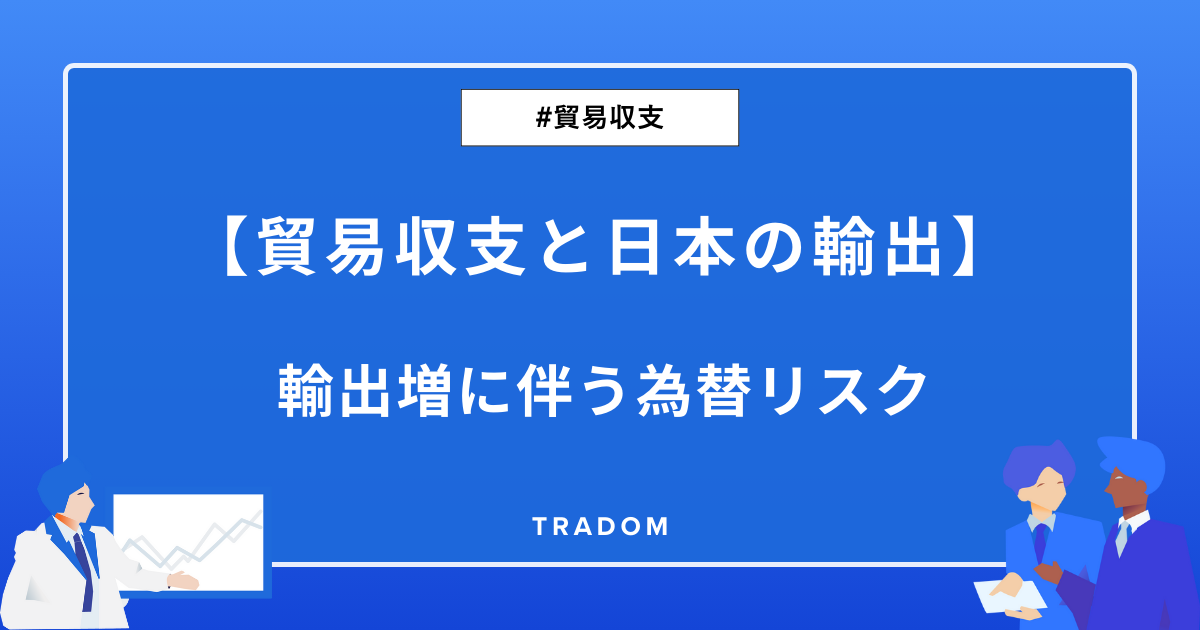 #貿易収支

【貿易収支と日本の輸出】

輸出増に伴う為替リスク

TRADOM